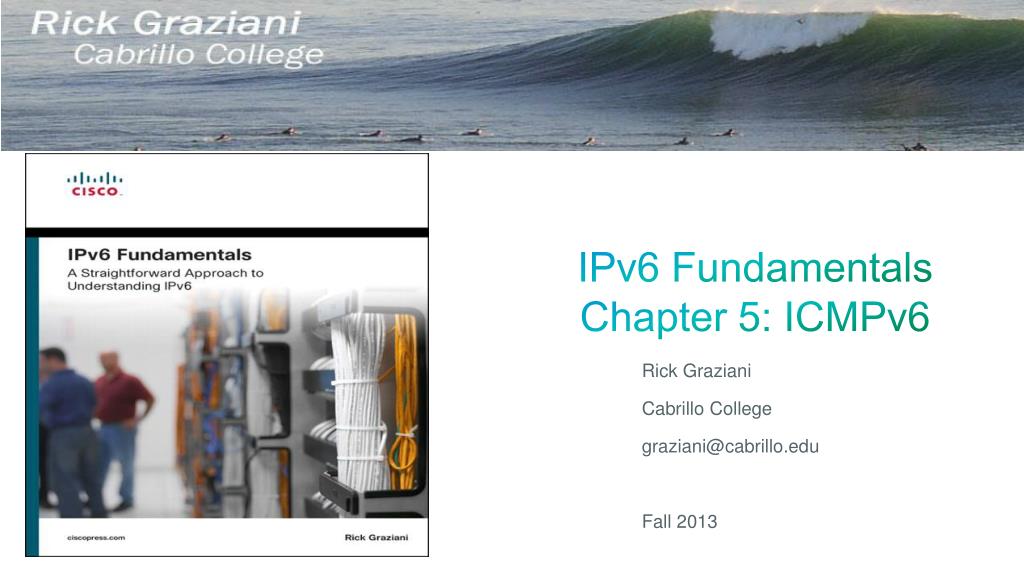 Rick Graziani
Cabrillo College

CISCO.

IPv6 Fundamentals
A Straightforward Approach to Understanding IPv6

ciscopress.com

Rick Graziani

IPv6 Fundamentals
Chapter 5: ICMPv6

Rick Graziani

Cabrillo College

graziani@cabrillo.edu

Fall 2013